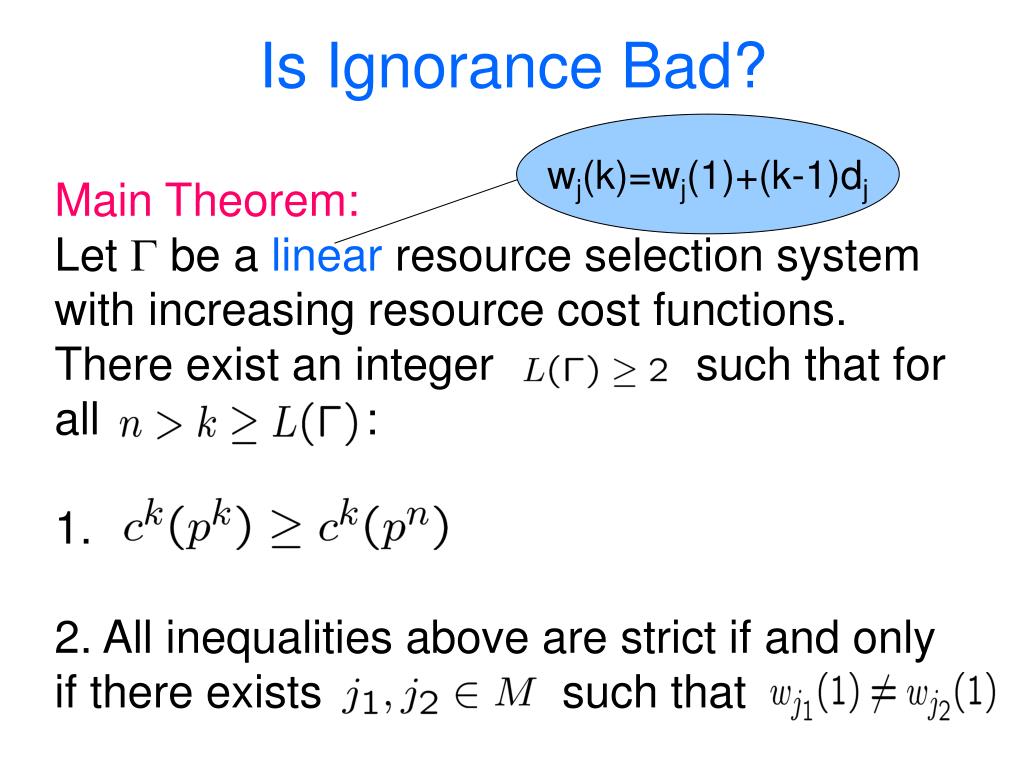 Is Ignorance Bad?

$w_j(k)=w_j(1)+(k-1)d_j$

Main Theorem:
Let $\Gamma$ be a linear resource selection system with increasing resource cost functions. There exist an integer $L(\Gamma) \geq 2$ such that for all $n > k \geq L(\Gamma)$:

1. $c^k(p^k) \geq c^k(p^n)$

2. All inequalities above are strict if and only if there exists $j_1, j_2 \in M$ such that $w_{j_1}(1) \neq w_{j_2}(1)$